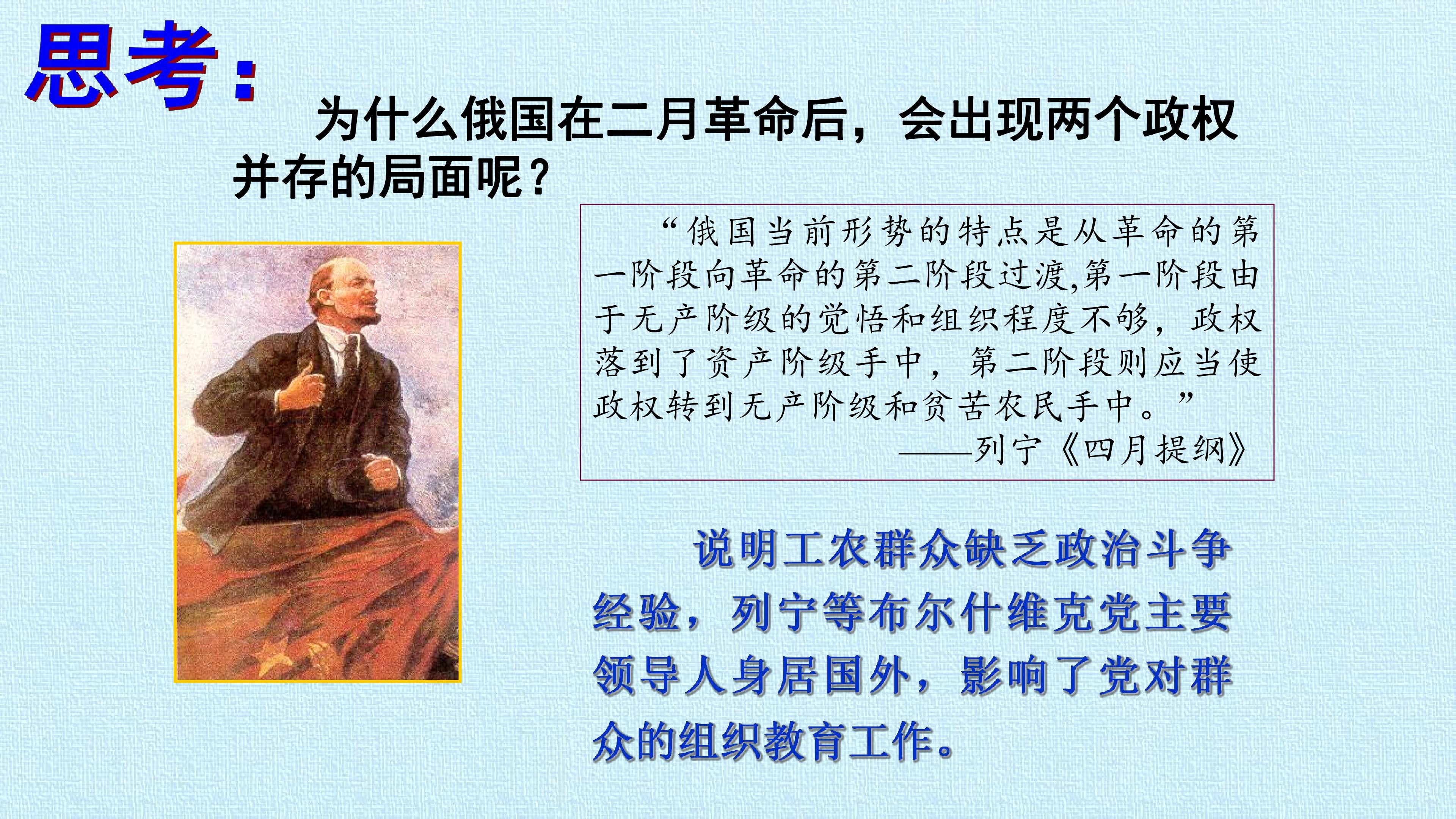 思考：

为什么俄国在二月革命后，会出现两个政权并存的局面呢？

“俄国当前形势的特点是从革命的第一阶段向革命的第二阶段过渡,第一阶段由于无产阶级的觉悟和组织程度不够，政权落到了资产阶级手中，第二阶段则应当使政权转到无产阶级和贫苦农民手中。”

——列宁《四月提纲》

说明工农群众缺乏政治斗争经验，列宁等布尔什维克党主要领导人身居国外，影响了党对群众的组织教育工作。